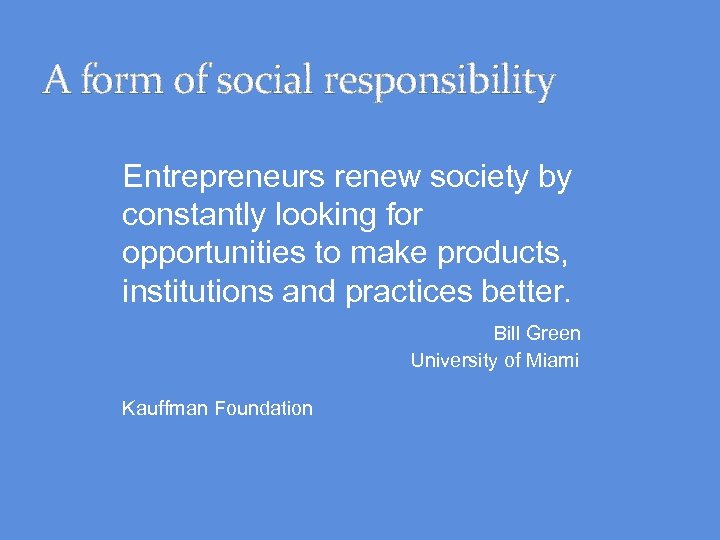 A form of social responsibility

Entrepreneurs renew society by constantly looking for opportunities to make products, institutions and practices better.

Bill Green
University of Miami

Kauffman Foundation